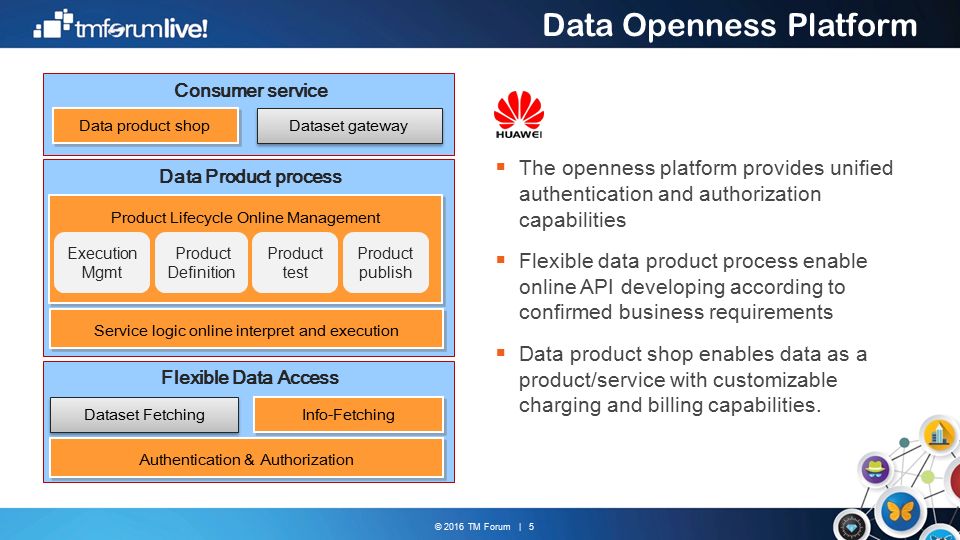 tmforumlive!

Data Openness Platform

Consumer service

Data product shop

Dataset gateway

Data Product process

Product Lifecycle Online Management

Execution Mgmt

Product Definition

Product test

Product publish

Service logic online interpret and execution

Flexible Data Access

Dataset Fetching

Info-Fetching

Authentication & Authorization

HUAWEI

▪ The openness platform provides unified authentication and authorization capabilities

▪ Flexible data product process enable online API developing according to confirmed business requirements

▪ Data product shop enables data as a product/service with customizable charging and billing capabilities.

© 2016 TM Forum | 5